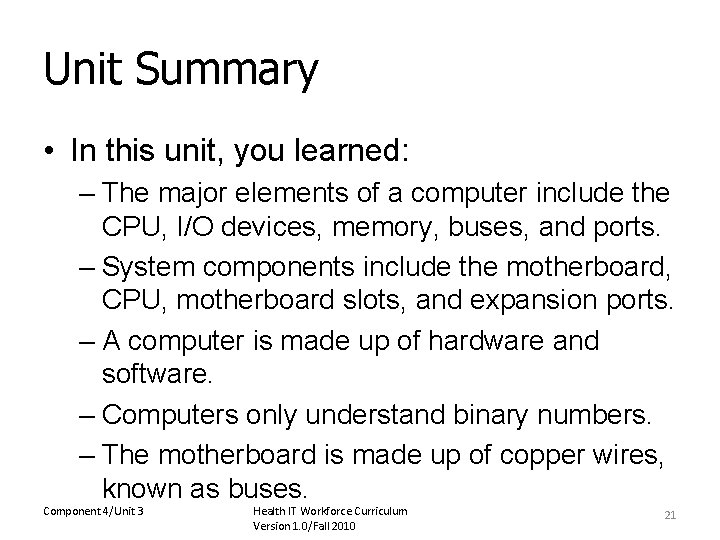 Unit Summary

• In this unit, you learned:
– The major elements of a computer include the CPU, I/O devices, memory, buses, and ports.
– System components include the motherboard, CPU, motherboard slots, and expansion ports.
– A computer is made up of hardware and software.
– Computers only understand binary numbers.
– The motherboard is made up of copper wires, known as buses.

Component 4/Unit 3

Health IT Workforce Curriculum
Version 1.0/Fall 2010

21